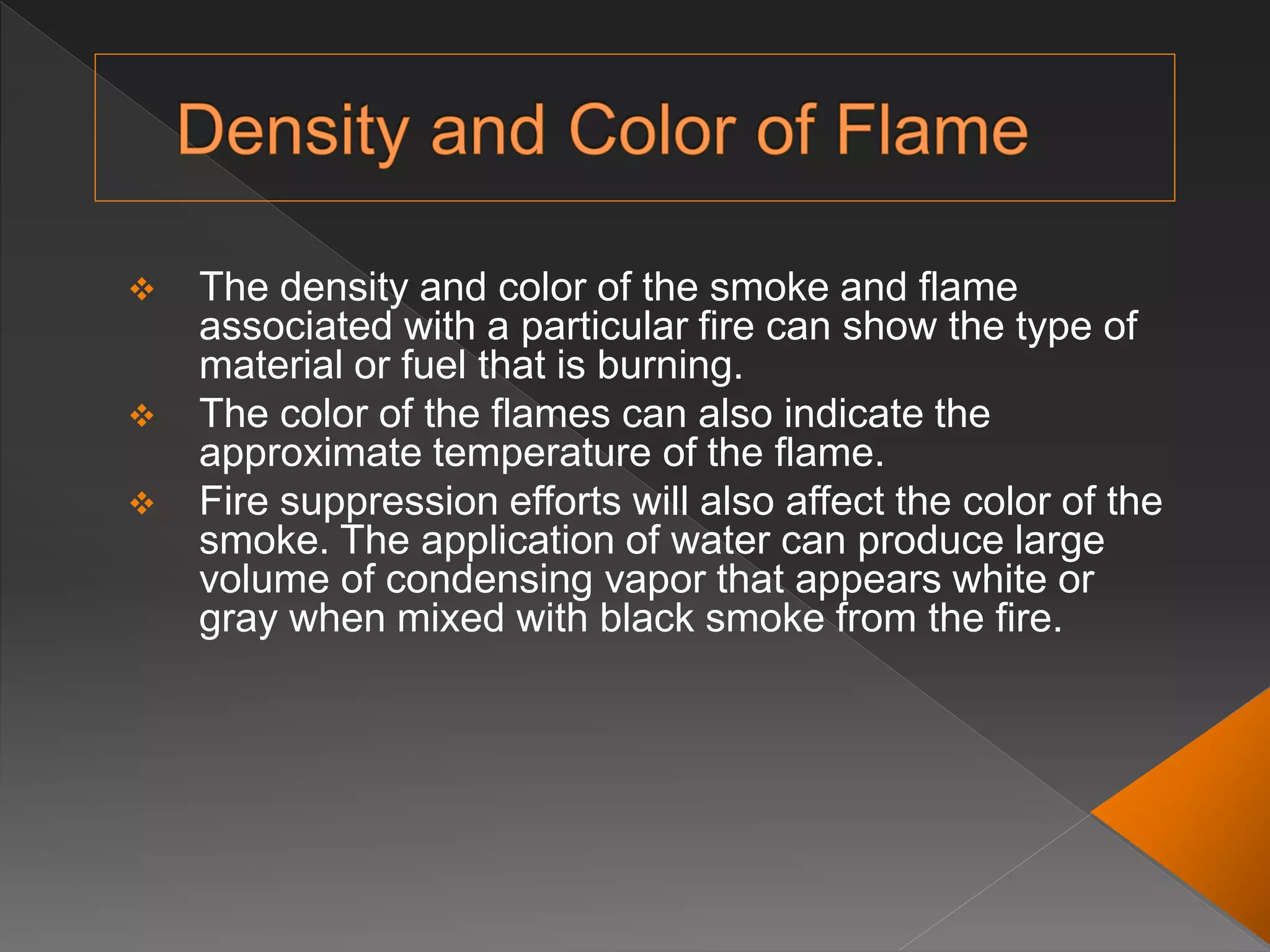 Density and Color of Flame

❖ The density and color of the smoke and flame associated with a particular fire can show the type of material or fuel that is burning.

❖ The color of the flames can also indicate the approximate temperature of the flame.

❖ Fire suppression efforts will also affect the color of the smoke. The application of water can produce large volume of condensing vapor that appears white or gray when mixed with black smoke from the fire.